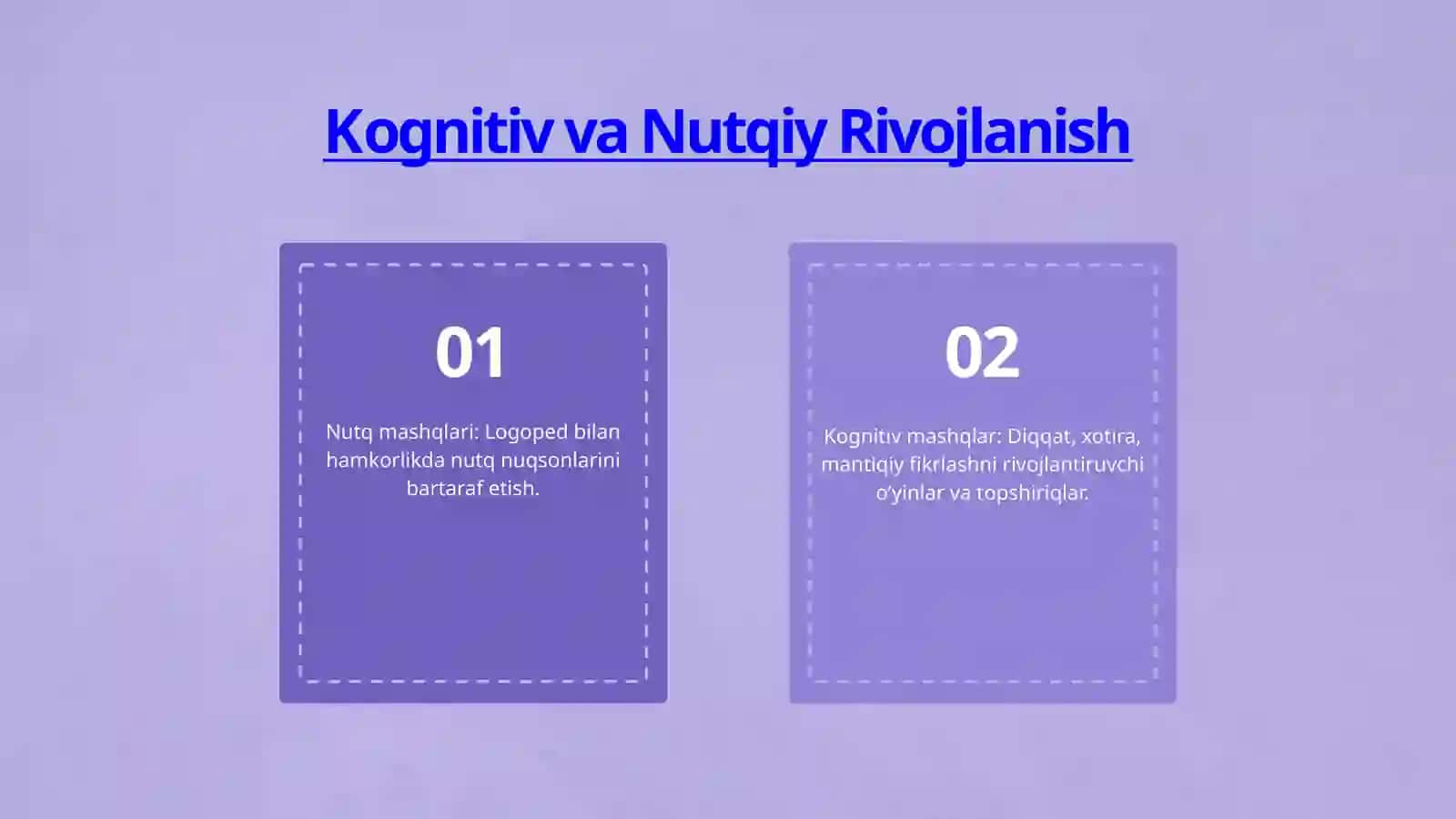 Kognitiv va Nutqiy Rivojlanish

01

Nutq mashqlari: Logoped bilan hamkorlikda nutq nuqsonlarini bartaraf etish.

02

Kognitiv mashqlar: Diqqat, xotira, mantiqiy fikrlashni rivojlantiruvchi o'yinlar va topshiriqlar.